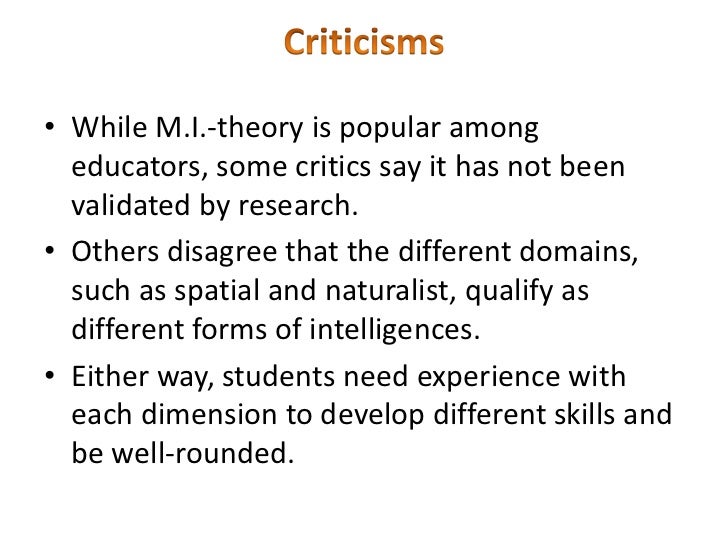 Criticisms

• While M.I.-theory is popular among educators, some critics say it has not been validated by research.

• Others disagree that the different domains, such as spatial and naturalist, qualify as different forms of intelligences.

• Either way, students need experience with each dimension to develop different skills and be well-rounded.